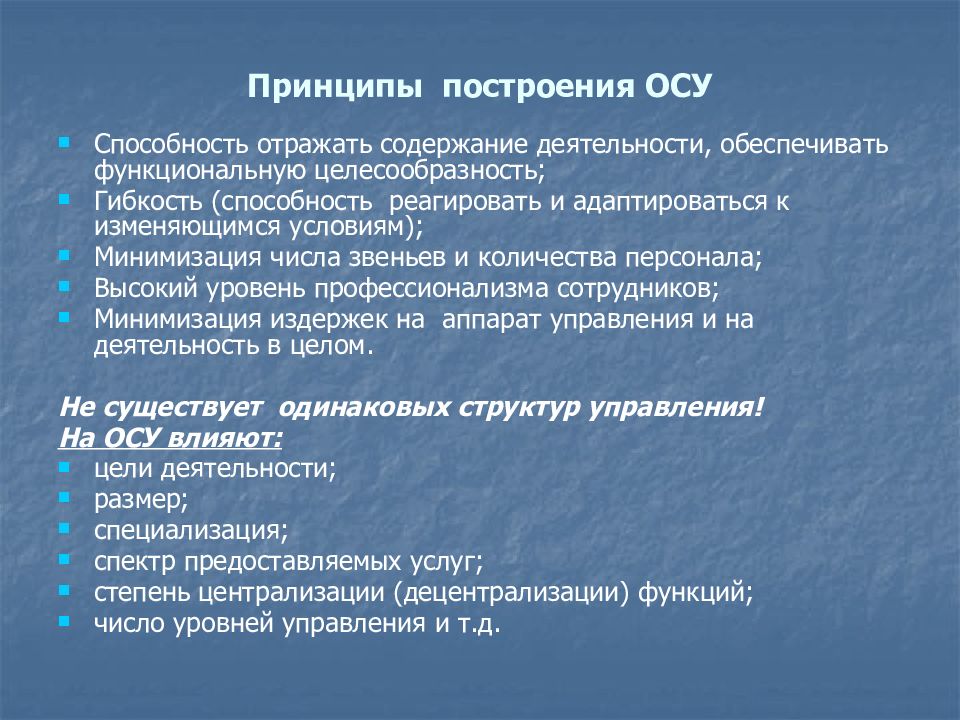 Принципы построения ОСУ

- Способность отражать содержание деятельности, обеспечивать функциональную целесообразность;
- Гибкость (способность реагировать и адаптироваться к изменяющимся условиям);
- Минимизация числа звеньев и количества персонала;
- Высокий уровень профессионализма сотрудников;
- Минимизация издержек на аппарат управления и на деятельность в целом.

Не существует одинаковых структур управления!
На ОСУ влияют:
- цели деятельности;
- размер;
- специализация;
- спектр предоставляемых услуг;
- степень централизации (децентрализации) функций;
- число уровней управления и т.д.